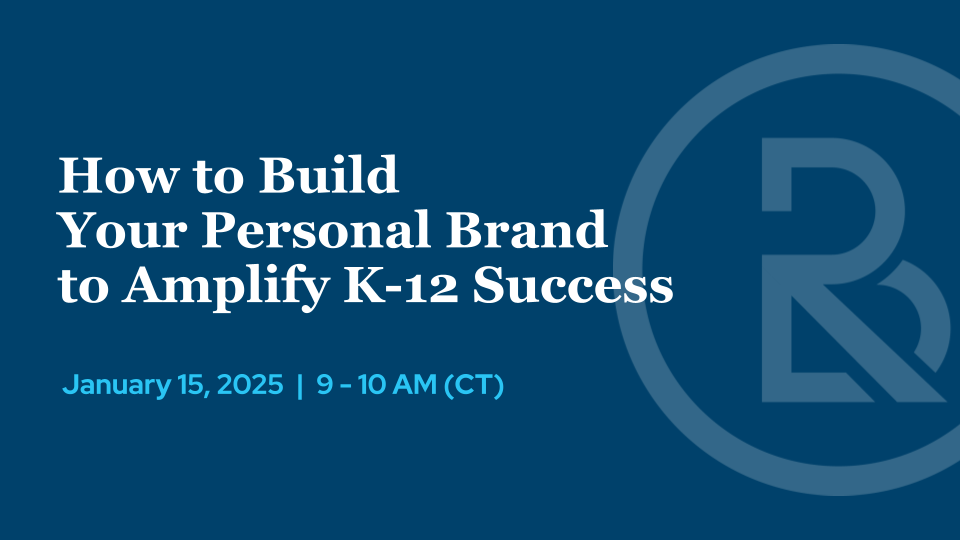 How to Build
Your Personal Brand
to Amplify K-12 Success

January 15, 2025 | 9 - 10 AM (CT)